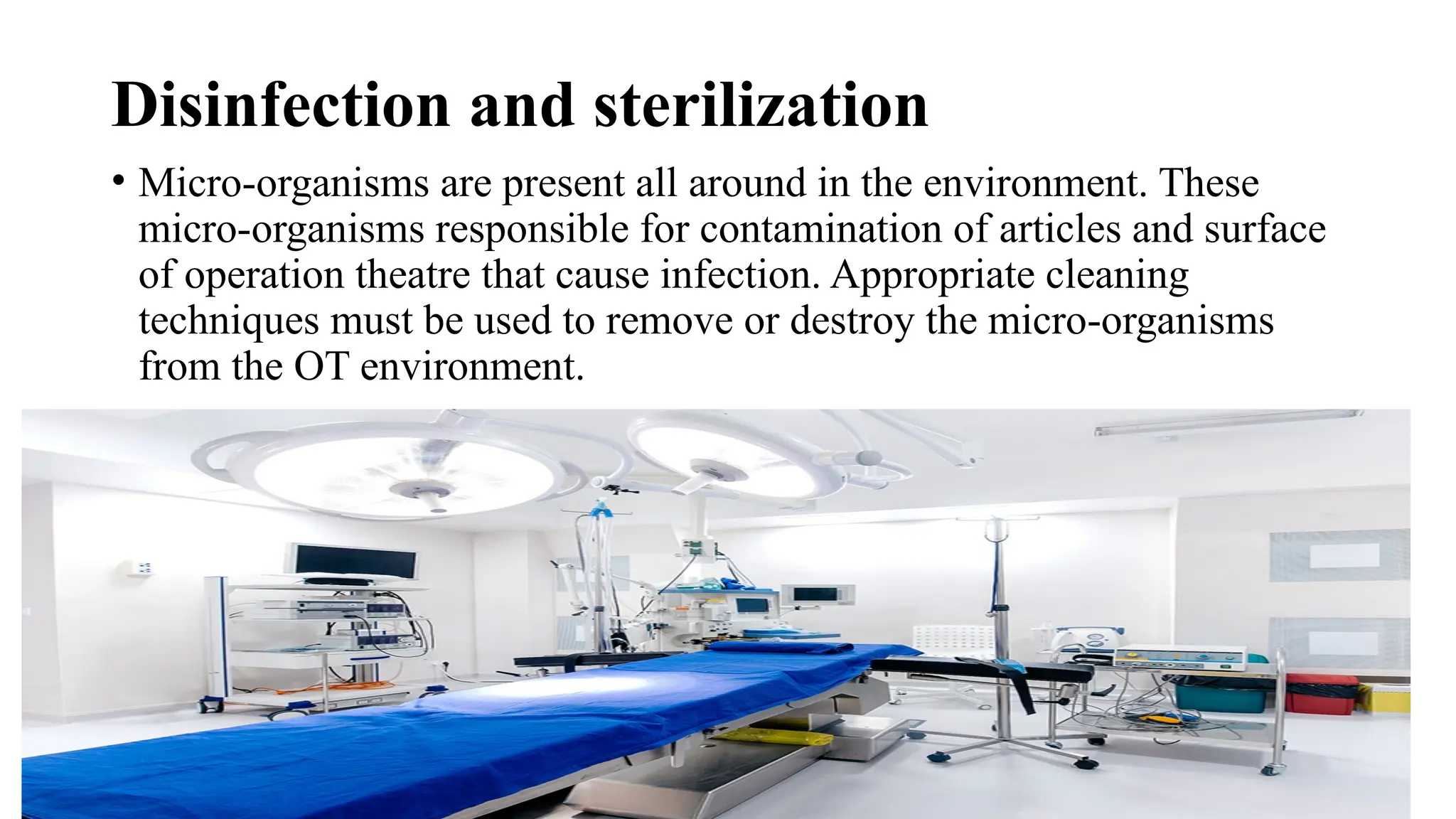 Disinfection and sterilization

• Micro-organisms are present all around in the environment. These micro-organisms responsible for contamination of articles and surface of operation theatre that cause infection. Appropriate cleaning techniques must be used to remove or destroy the micro-organisms from the OT environment.